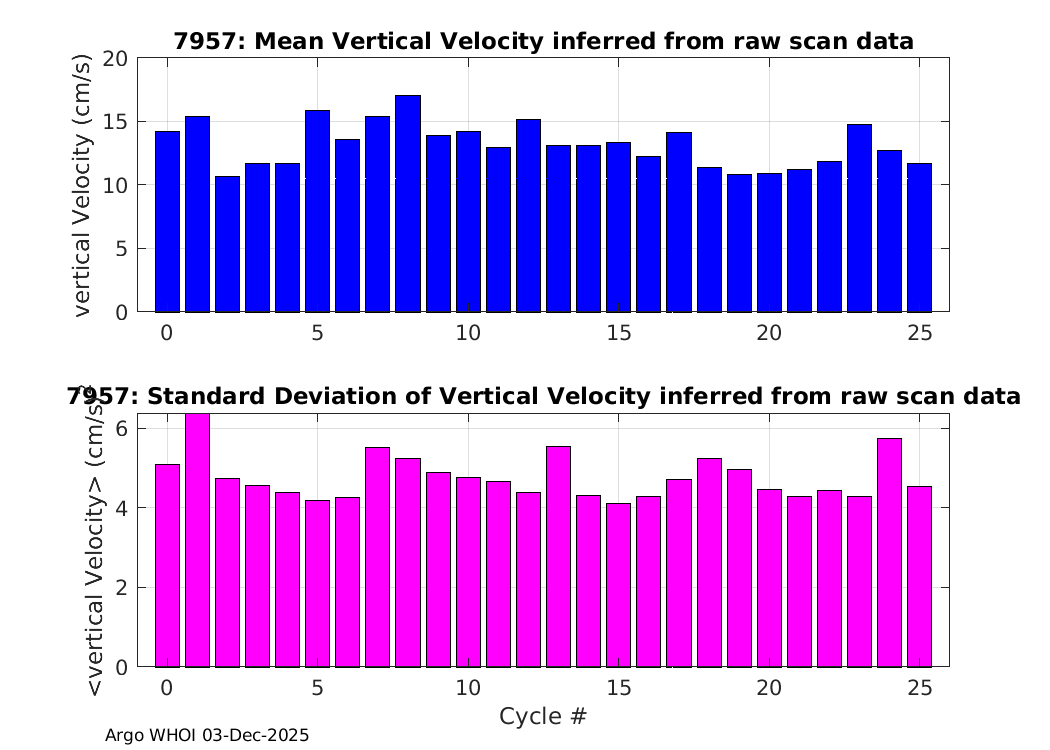 7957: Mean Vertical Velocity inferred from raw scan data

vertical Velocity (cm/s)

20
15
10
5
0

0 5 10 15 20 25

7957: Standard Deviation of Vertical Velocity inferred from raw scan data

<vertical Velocity> (cm/s)

6
4
2
0

0 5 10 15 20 25

Cycle #

Argo WHOI 03-Dec-2025